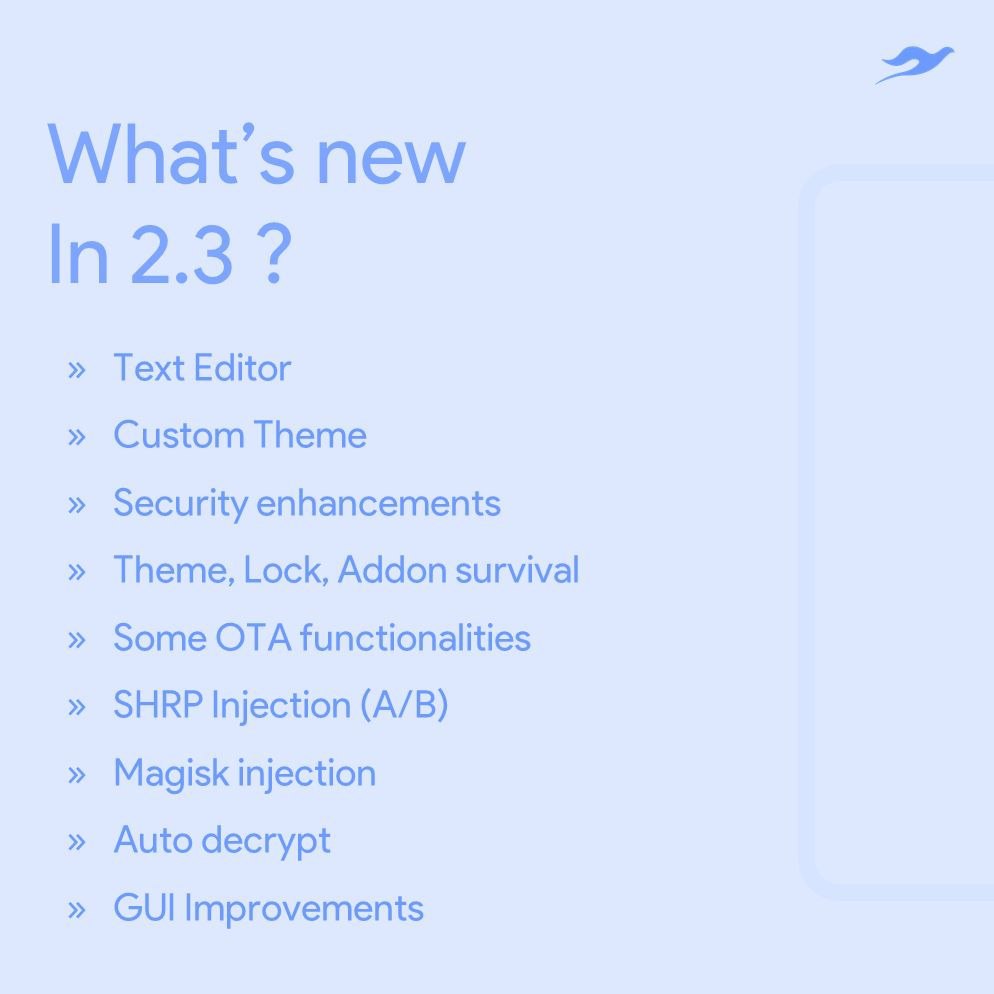 What’s new
In 2.3 ?

» Text Editor
» Custom Theme
» Security enhancements
» Theme, Lock, Addon survival
» Some OTA functionalities
» SHRP Injection (A/B)
» Magisk injection
» Auto decrypt
» GUI Improvements